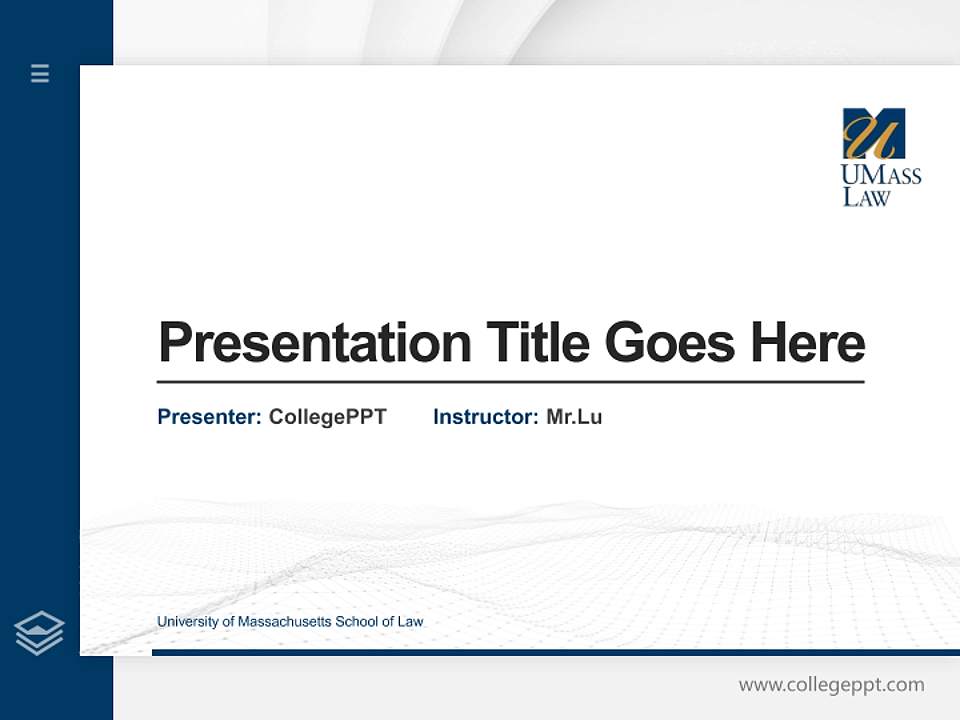 UMASS
LAW

Presentation Title Goes Here

Presenter: CollegePPT Instructor: Mr.Lu

University of Massachusetts School of Law

www.collegeppt.com